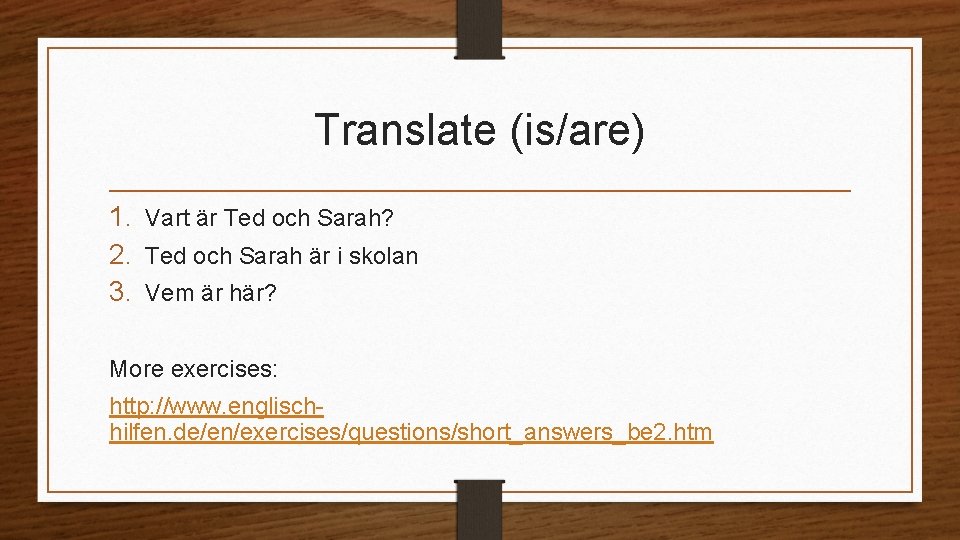 Translate (is/are)

1. Vart är Ted och Sarah?
2. Ted och Sarah är i skolan
3. Vem är här?

More exercises:
http://www.englisch-hilfen.de/en/exercises/questions/short_answers_be2.htm